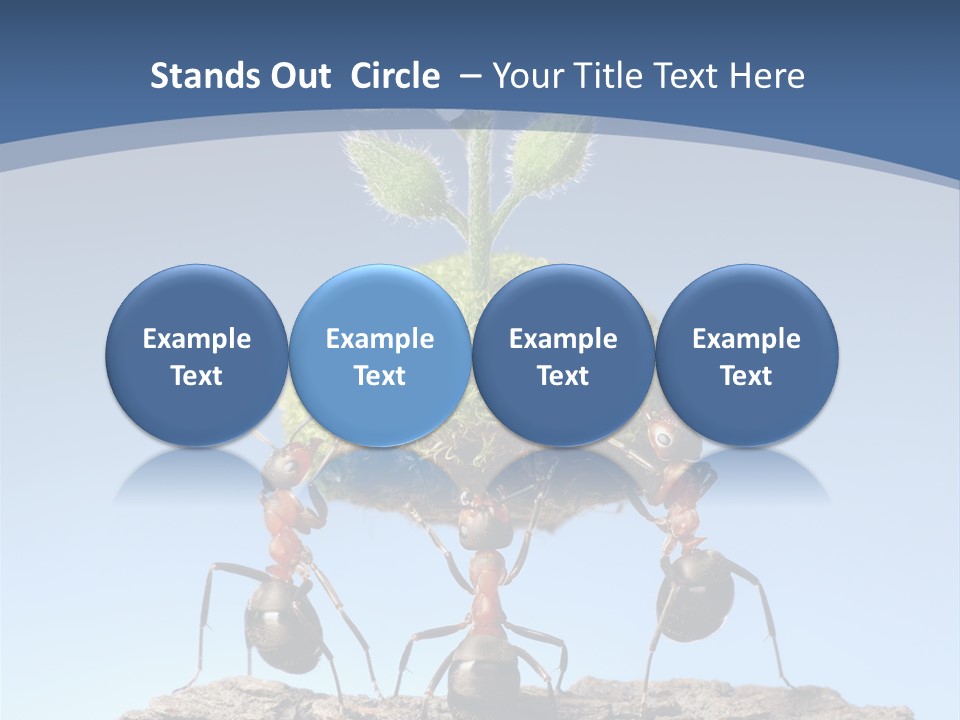 Stands Out Circle – Your Title Text Here

Example Text

Example Text

Example Text

Example Text